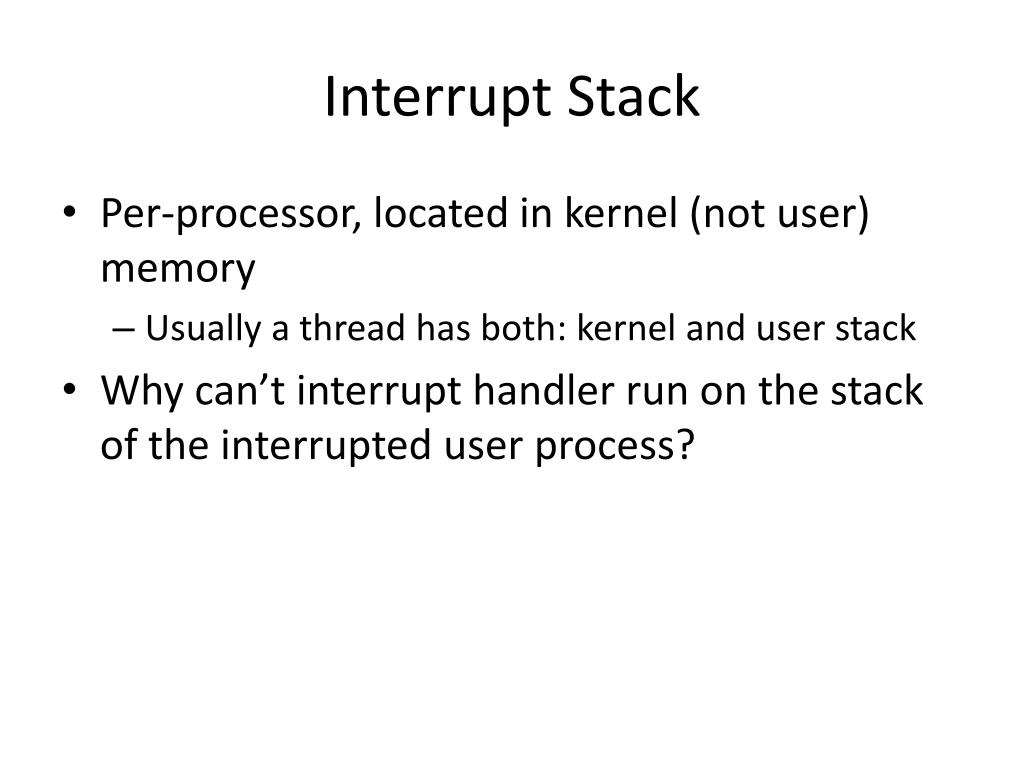 Interrupt Stack

• Per-processor, located in kernel (not user) memory
  – Usually a thread has both: kernel and user stack
• Why can’t interrupt handler run on the stack of the interrupted user process?